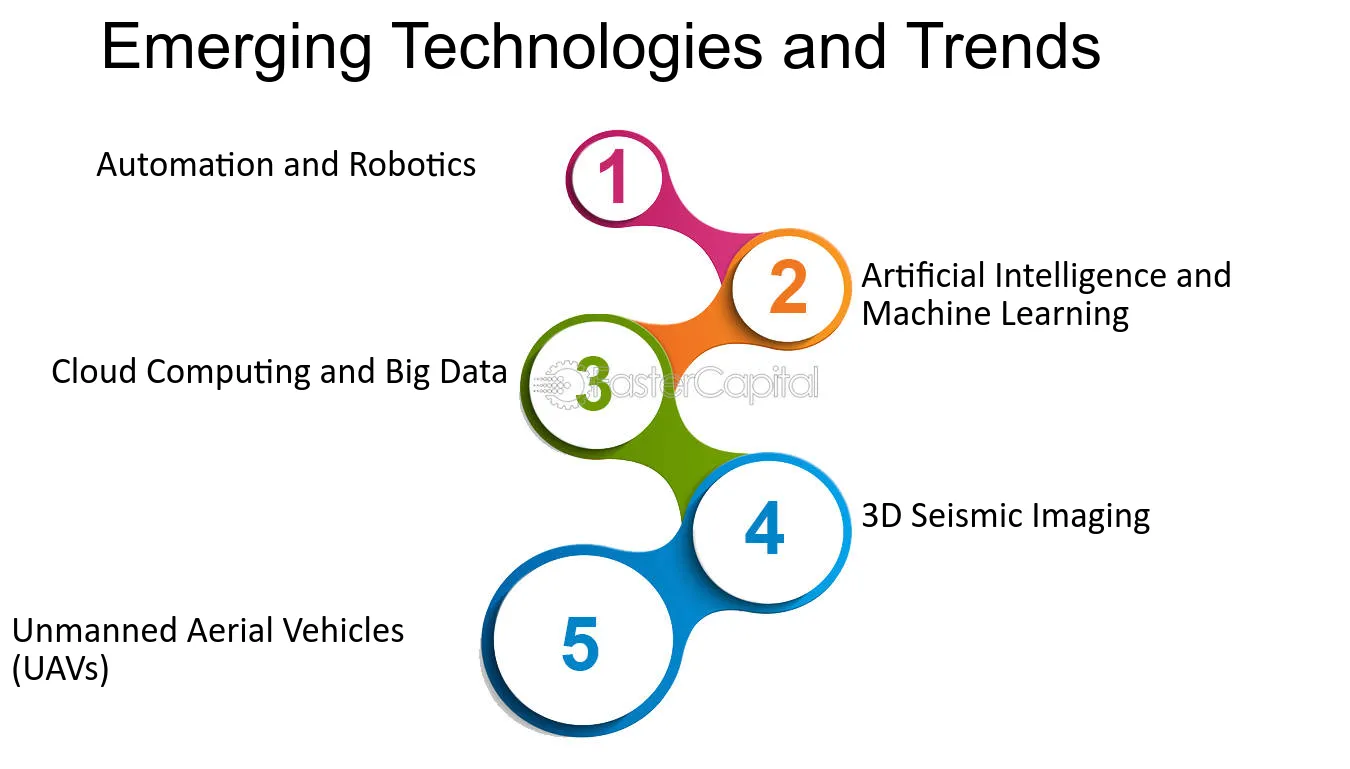 Emerging Technologies and Trends

Automation and Robotics

1

2

Artificial Intelligence and Machine Learning

Cloud Computing and Big Data

3

FasterCapital

4

3D Seismic Imaging

Unmanned Aerial Vehicles (UAVs)

5